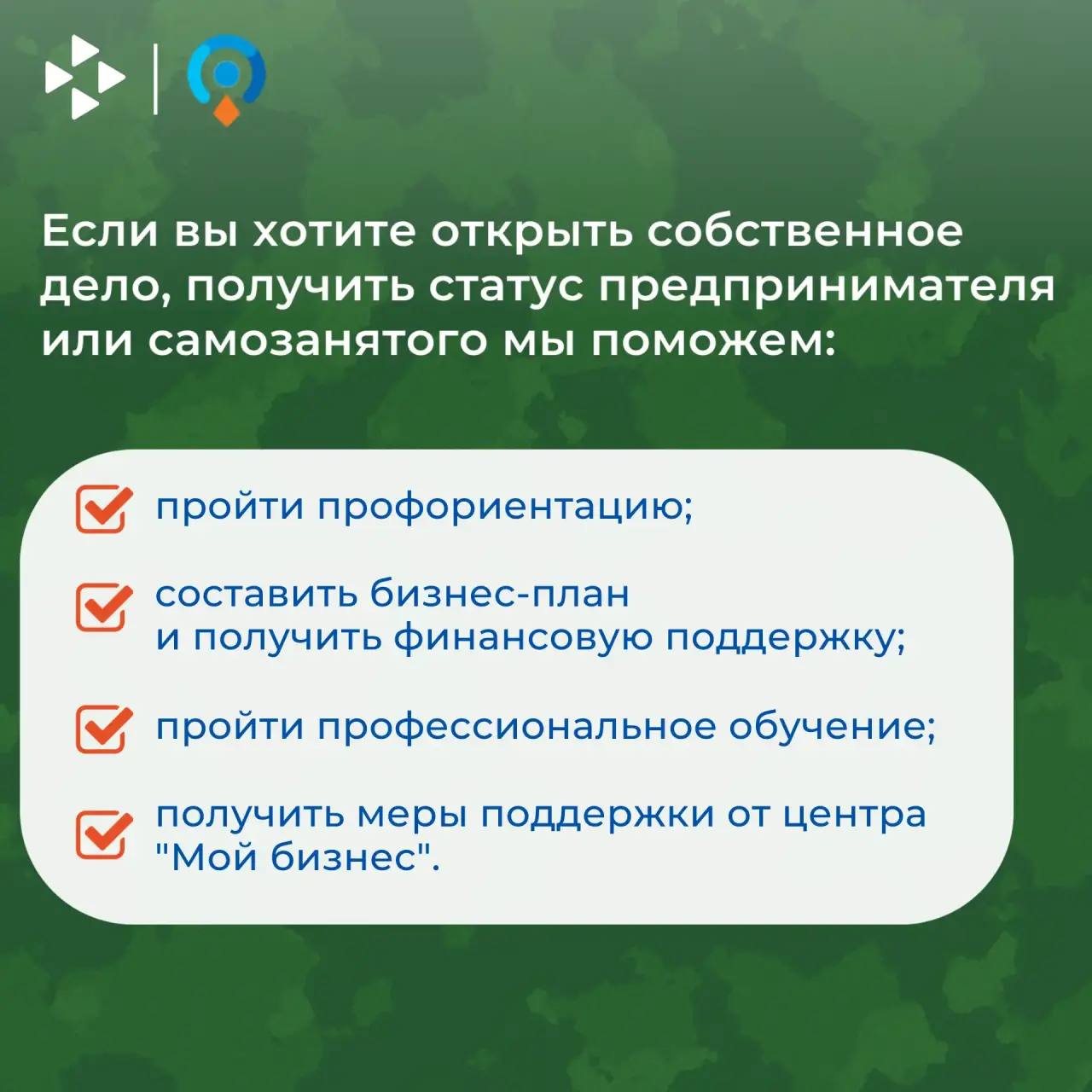 Если вы хотите открыть собственное дело, получить статус предпринимателя или самозанятого мы поможем:

пройти профориентацию;

составить бизнес-план и получить финансовую поддержку;

пройти профессиональное обучение;

получить меры поддержки от центра "Мой бизнес".